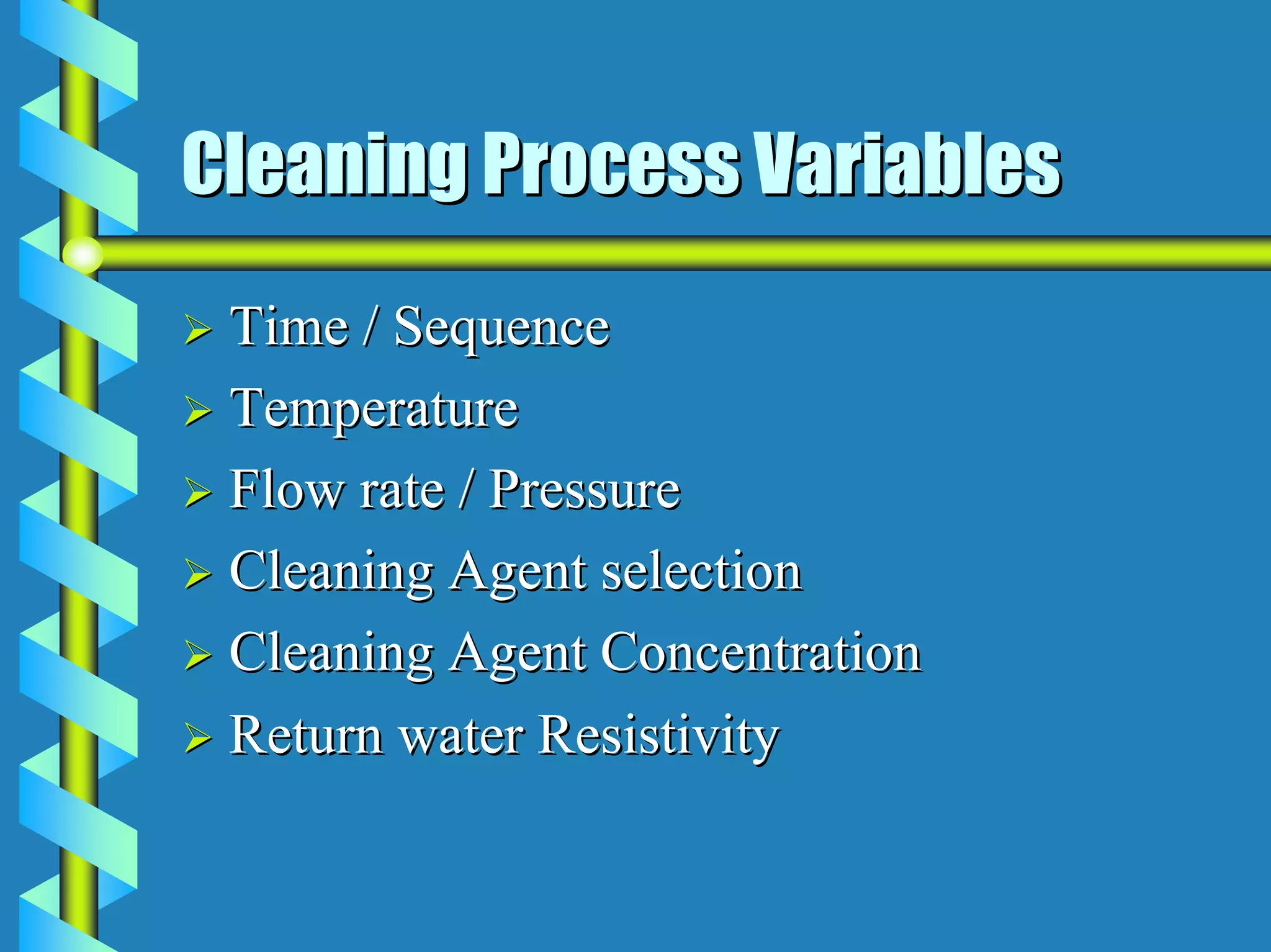 Cleaning Process Variables

➢ Time / Sequence
➢ Temperature
➢ Flow rate / Pressure
➢ Cleaning Agent selection
➢ Cleaning Agent Concentration
➢ Return water Resistivity